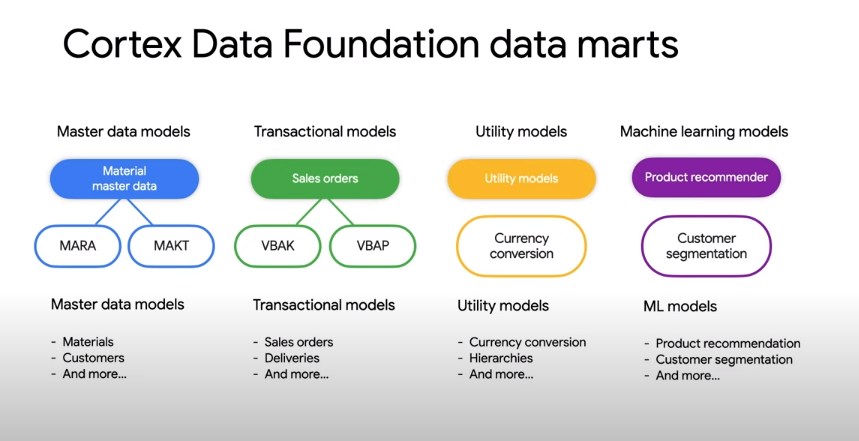 Cortex Data Foundation data marts

Master data models

Material master data

MARA

MAKT

Master data models

- Materials
- Customers
- And more...

Transactional models

Sales orders

VBAK

VBAP

Transactional models

- Sales orders
- Deliveries
- And more...

Utility models

Utility models

Currency conversion

Utility models

- Currency conversion
- Hierarchies
- And more...

Machine learning models

Product recommender

Customer segmentation

ML models

- Product recommendation
- Customer segmentation
- And more...